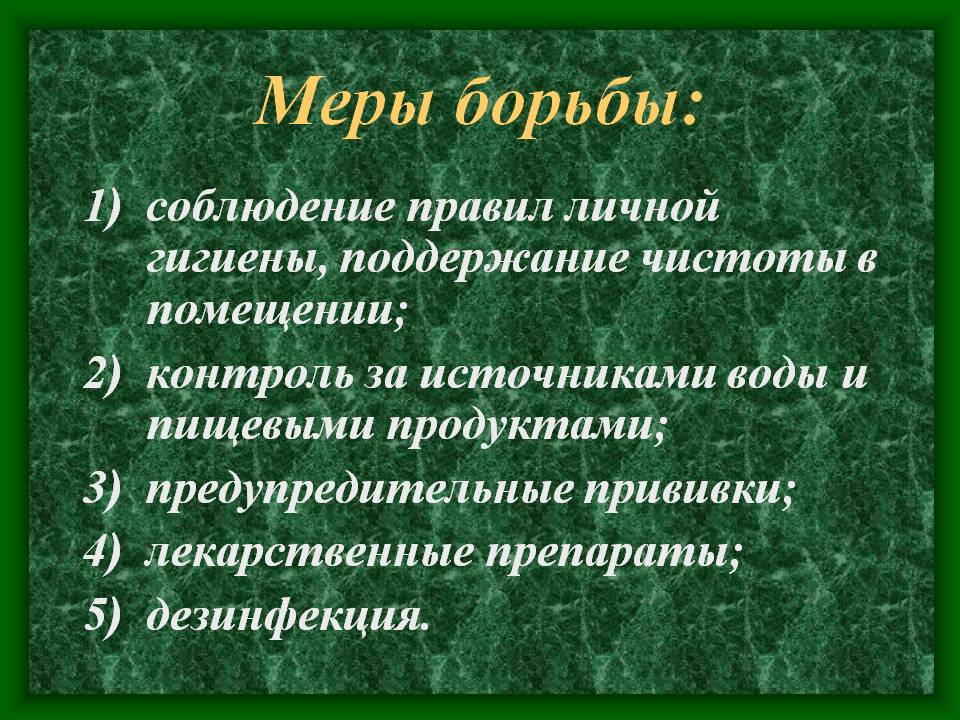 Меры борьбы:

1) соблюдение правил личной гигиены, поддержание чистоты в помещении;
2) контроль за источниками воды и пищевыми продуктами;
3) предупредительные прививки;
4) лекарственные препараты;
5) дезинфекция.